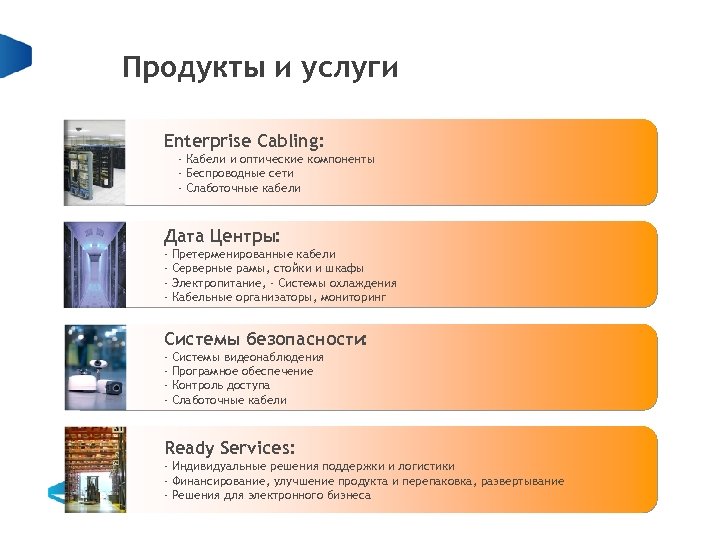 Продукты и услуги

Enterprise Cabling:
- Кабели и оптические компоненты
- Беспроводные сети
- Слаботочные кабели

Дата Центры:
- Претерменированные кабели
- Серверные рамы, стойки и шкафы
- Электропитание, - Системы охлаждения
- Кабельные организаторы, мониторинг

Системы безопасности:
- Системы видеонаблюдения
- Програмное обеспечение
- Контроль доступа
- Слаботочные кабели

Ready Services:
- Индивидуальные решения поддержки и логистики
- Финансирование, улучшение продукта и перепаковка, развертывание
- Решения для электронного бизнеса